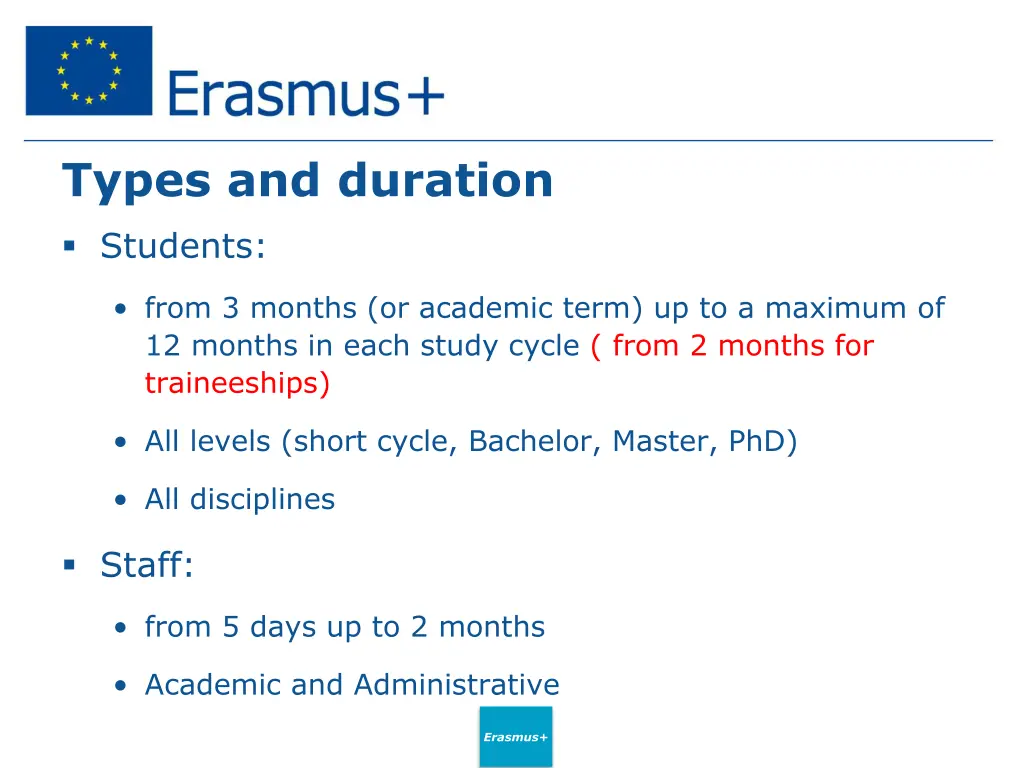 Erasmus+

Types and duration

▪ Students:

• from 3 months (or academic term) up to a maximum of 12 months in each study cycle ( from 2 months for traineeships)

• All levels (short cycle, Bachelor, Master, PhD)

• All disciplines

▪ Staff:

• from 5 days up to 2 months

• Academic and Administrative

Erasmus+